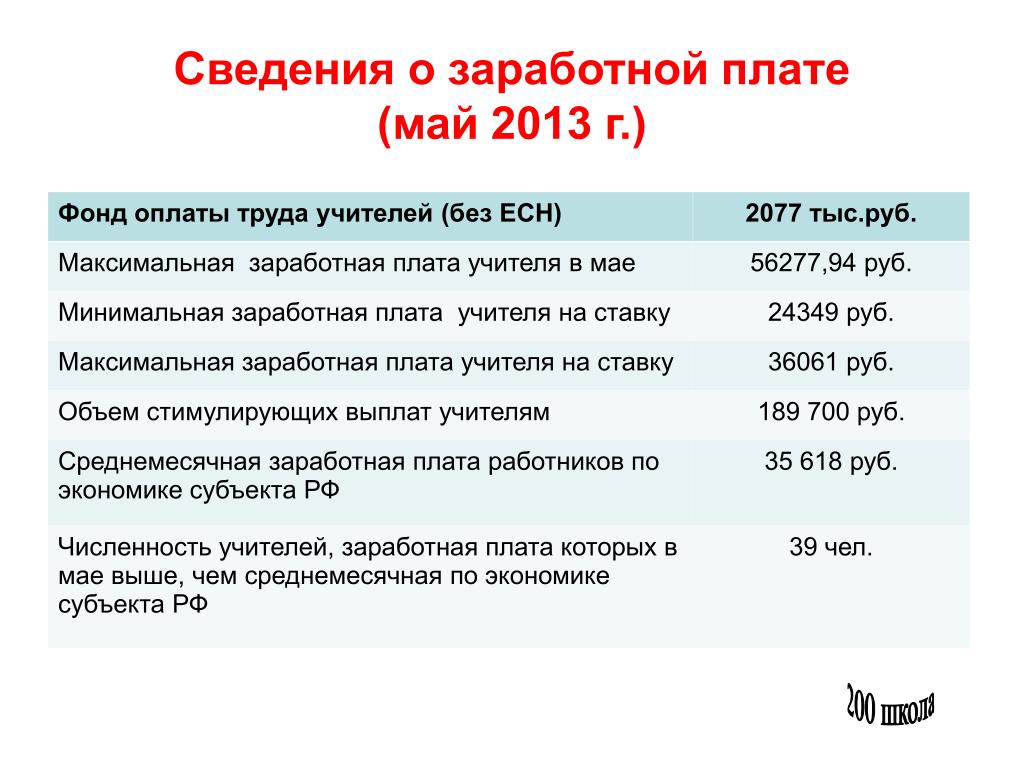 Сведения о заработной плате
(май 2013 г.)

| Фонд оплаты труда учителей (без ЕСН) | 2077 тыс.руб. |
|---|---|
| Максимальная  заработная плата учителя в мае | 56277,94 руб. |
| Минимальная заработная плата  учителя на ставку | 24349 руб. |
| Максимальная заработная плата учителя на ставку | 36061 руб. |
| Объем стимулирующих выплат учителям | 189 700 руб. |
| Среднемесячная заработная плата работников по экономике субъекта РФ | 35 618 руб. |
| Численность учителей, заработная плата которых в мае выше, чем среднемесячная по экономике субъекта РФ | 39 чел. |

200 школа